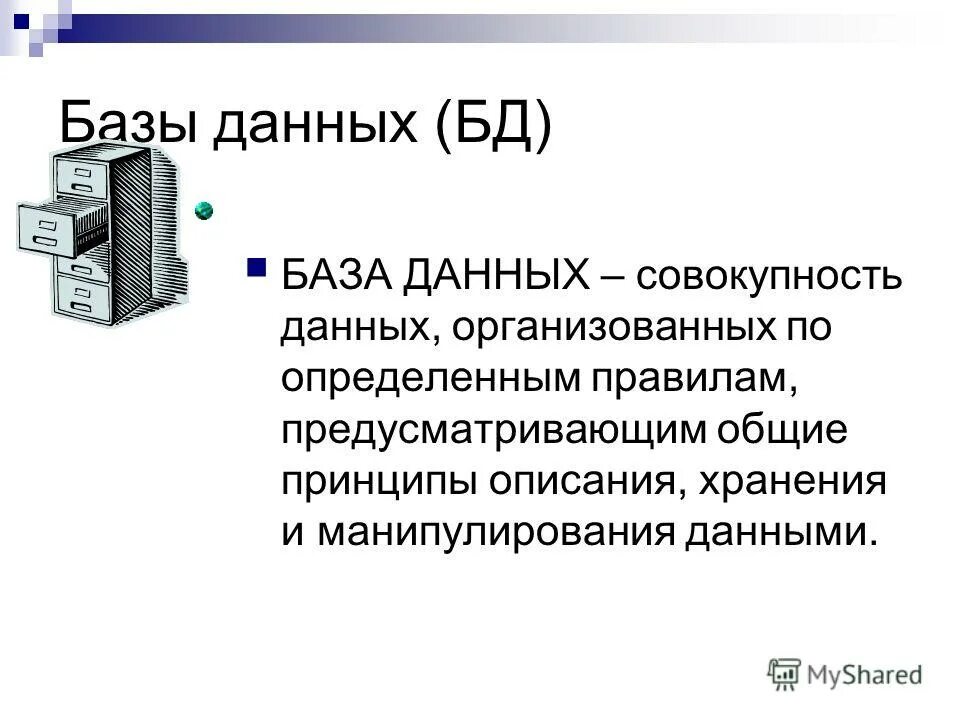 Базы данных (БД)

БАЗА ДАННЫХ – совокупность данных, организованных по определенным правилам, предусматривающим общие принципы описания, хранения и манипулирования данными.

MyShared